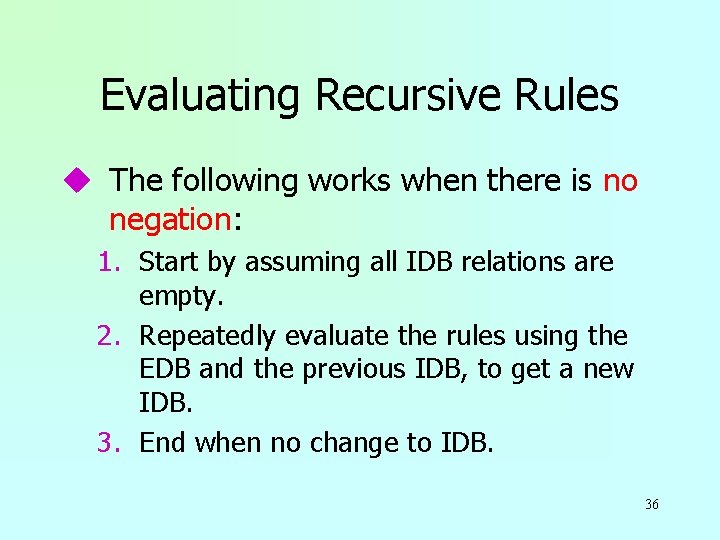 Evaluating Recursive Rules

◆ The following works when there is no negation:

1. Start by assuming all IDB relations are empty.
2. Repeatedly evaluate the rules using the EDB and the previous IDB, to get a new IDB.
3. End when no change to IDB.

36